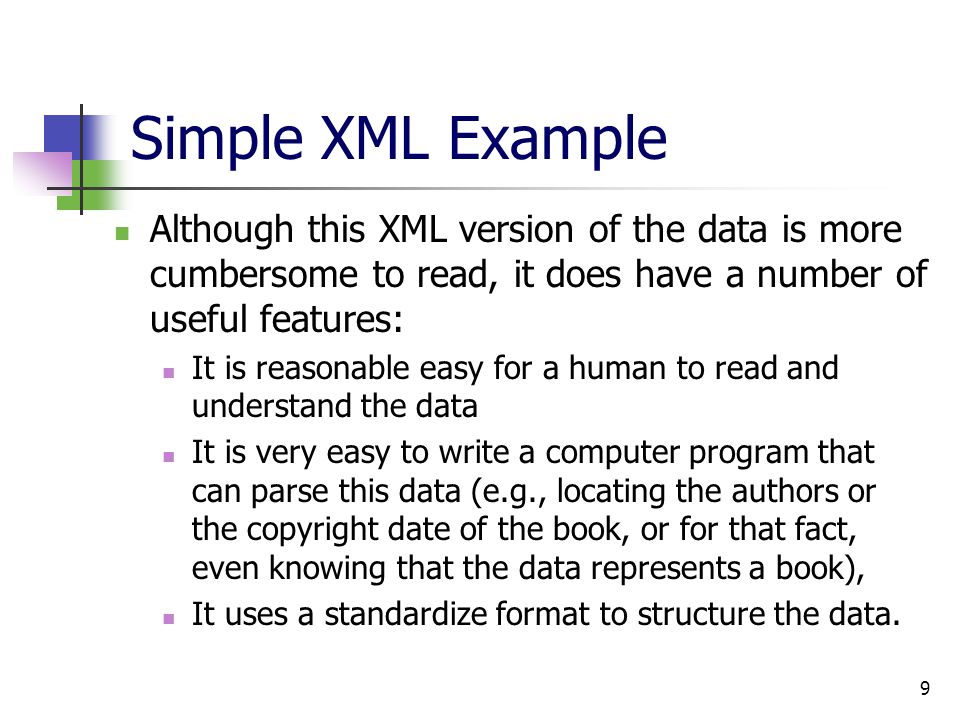 Simple XML Example

- Although this XML version of the data is more cumbersome to read, it does have a number of useful features:
  - It is reasonable easy for a human to read and understand the data
  - It is very easy to write a computer program that can parse this data (e.g., locating the authors or the copyright date of the book, or for that fact, even knowing that the data represents a book),
  - It uses a standardize format to structure the data.

9